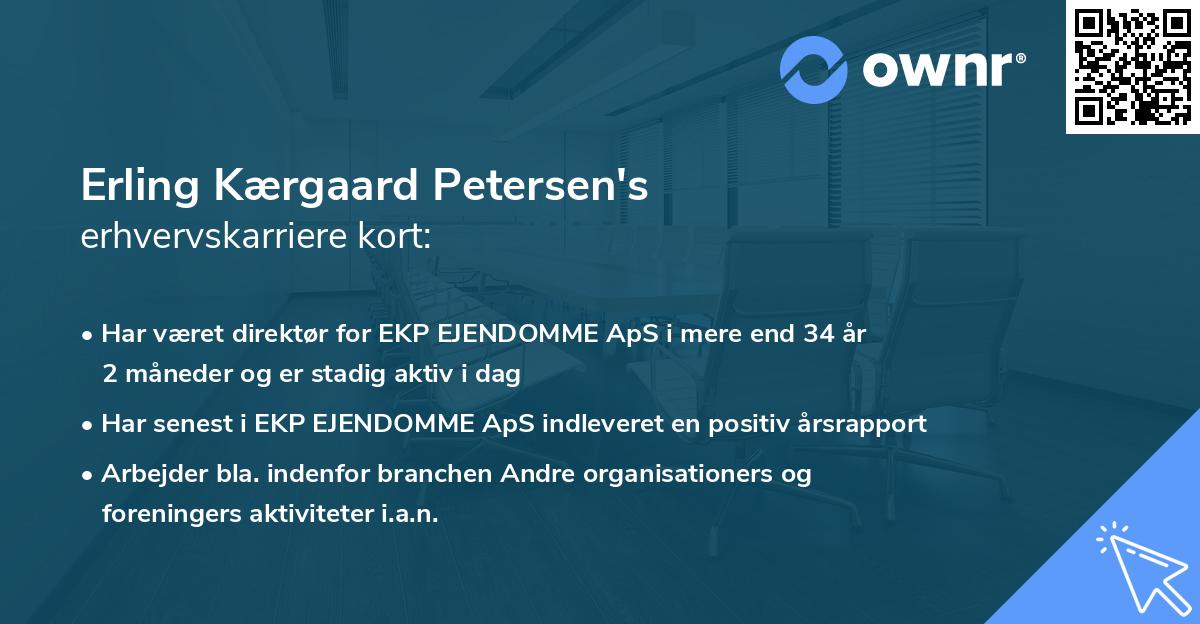 ownr®

Erling Kærgaard Petersen's
erhvervskarriere kort:

• Har været direktør for EKP EJENDOMME ApS i mere end 34 år 2 måneder og er stadig aktiv i dag

• Har senest i EKP EJENDOMME ApS indleveret en positiv årsrapport

• Arbejder bla. indenfor branchen Andre organisationers og foreningers aktiviteter i.a.n.